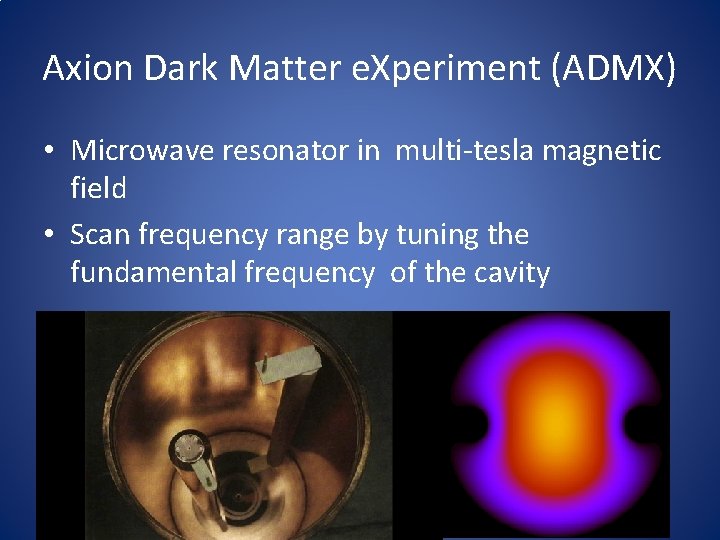 Axion Dark Matter eXperiment (ADMX)

• Microwave resonator in multi-tesla magnetic field

• Scan frequency range by tuning the fundamental frequency of the cavity